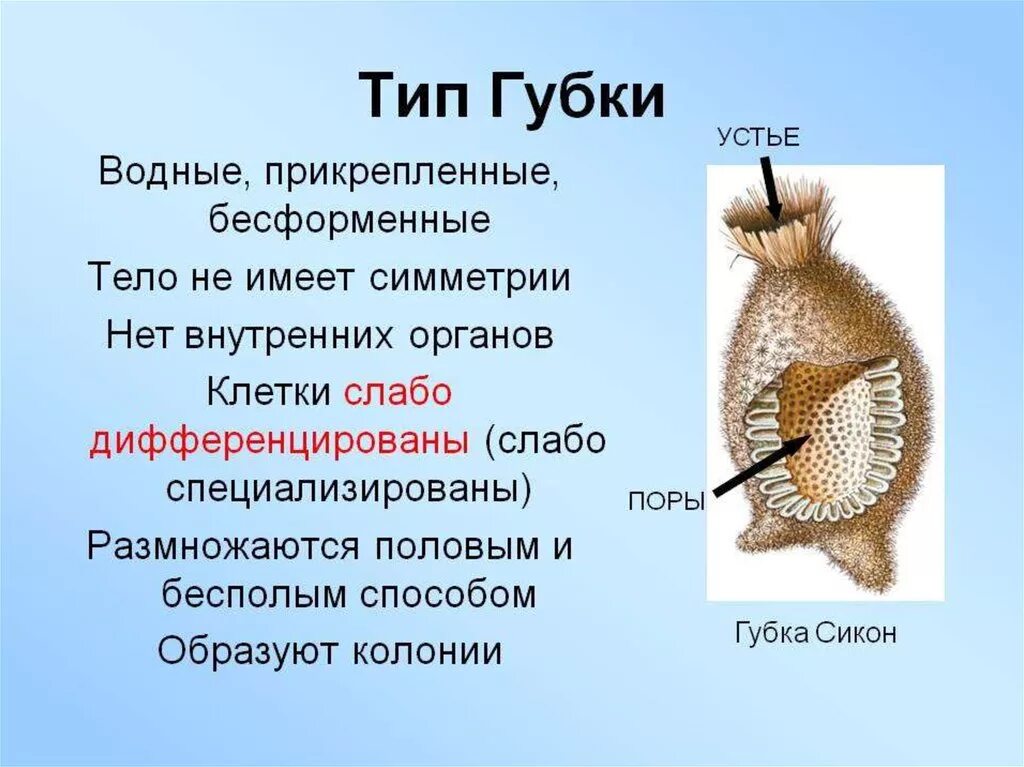 Тип Губки

Водные, прикрепленные, бесформенные

Тело не имеет симметрии

Нет внутренних органов

Клетки слабо дифференцированы (слабо специализированы)

Размножаются половым и бесполым способом

Образуют колонии

УСТЬЕ

ПОРЫ

Губка Сикон